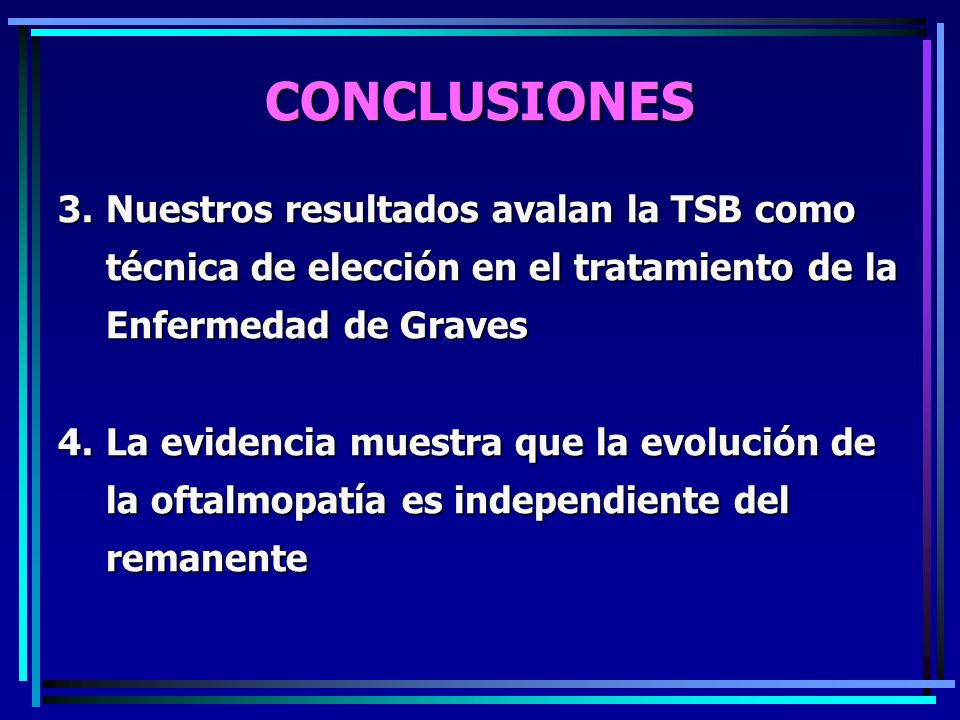 CONCLUSIONES

3. Nuestros resultados avalan la TSB como técnica de elección en el tratamiento de la Enfermedad de Graves

4. La evidencia muestra que la evolución de la oftalmopatía es independiente del remanente